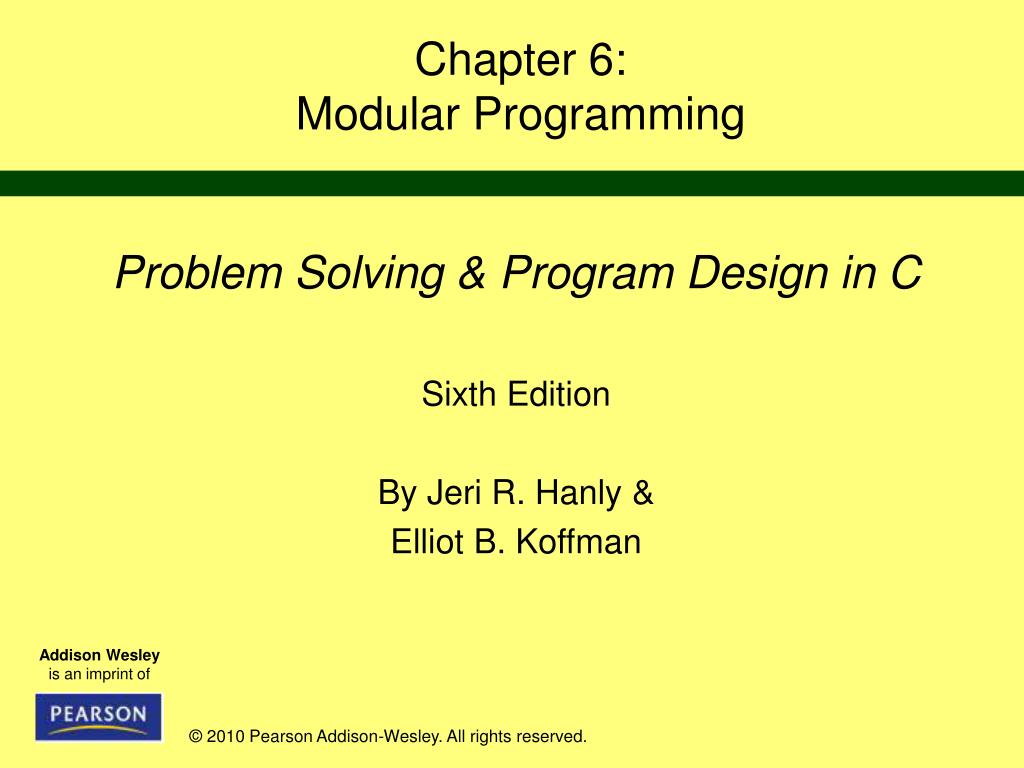 Chapter 6:
Modular Programming

Problem Solving & Program Design in C

Sixth Edition

By Jeri R. Hanly &
Elliot B. Koffman

Addison Wesley
is an imprint of

PEARSON

© 2010 Pearson Addison-Wesley. All rights reserved.